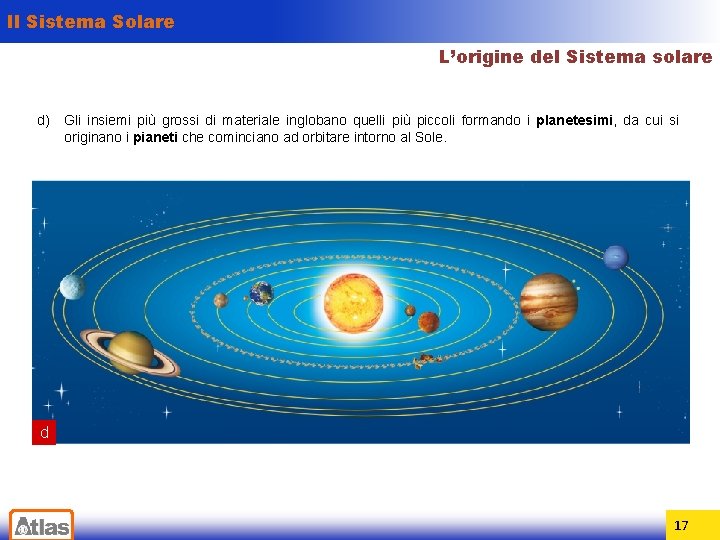 Il Sistema Solare

L'origine del Sistema solare

d) Gli insiemi più grossi di materiale inglobano quelli più piccoli formando i **planetesimi**, da cui si originano i **pianeti** che cominciano ad orbitare intorno al Sole.

d

Atlas

17